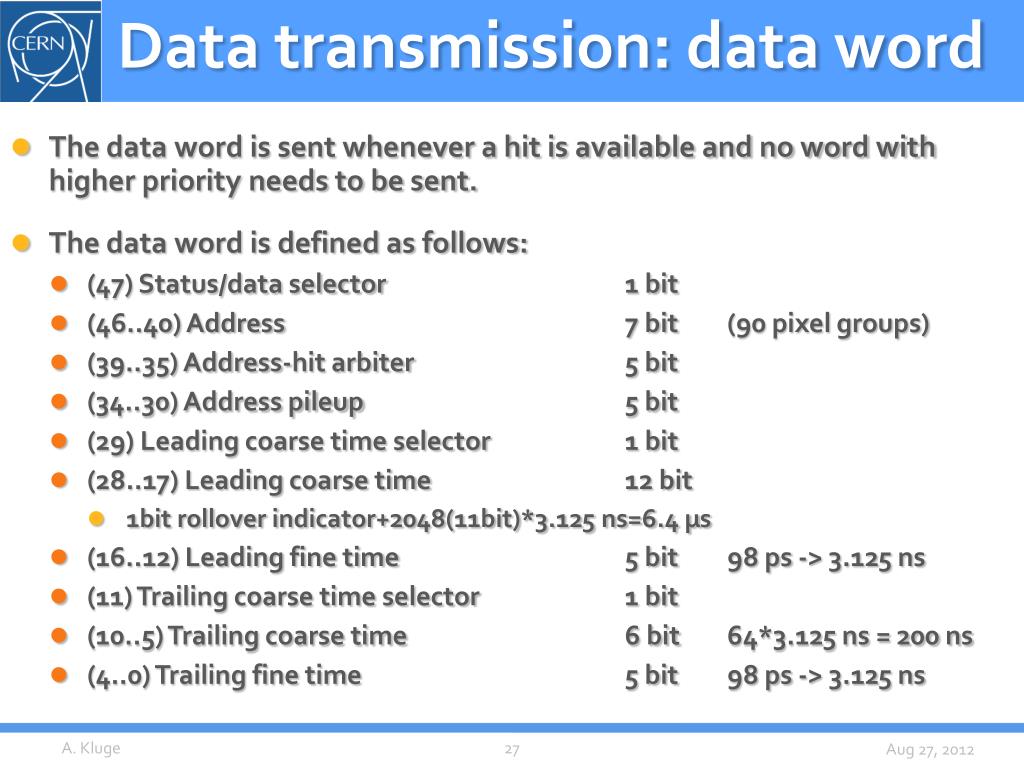 CERN

Data transmission: data word

The data word is sent whenever a hit is available and no word with higher priority needs to be sent.

The data word is defined as follows:

(47) Status/data selector 1 bit

(46..40) Address 7 bit (90 pixel groups)

(39..35) Address-hit arbiter 5 bit

(34..30) Address pileup 5 bit

(29) Leading coarse time selector 1 bit

(28..17) Leading coarse time 12 bit

1bit rollover indicator+2048(11bit)*3.125 ns=6.4 µs

(16..12) Leading fine time 5 bit 98 ps -> 3.125 ns

(11) Trailing coarse time selector 1 bit

(10..5) Trailing coarse time 6 bit 64*3.125 ns = 200 ns

(4..0) Trailing fine time 5 bit 98 ps -> 3.125 ns

A. Kluge 27 Aug 27, 2012